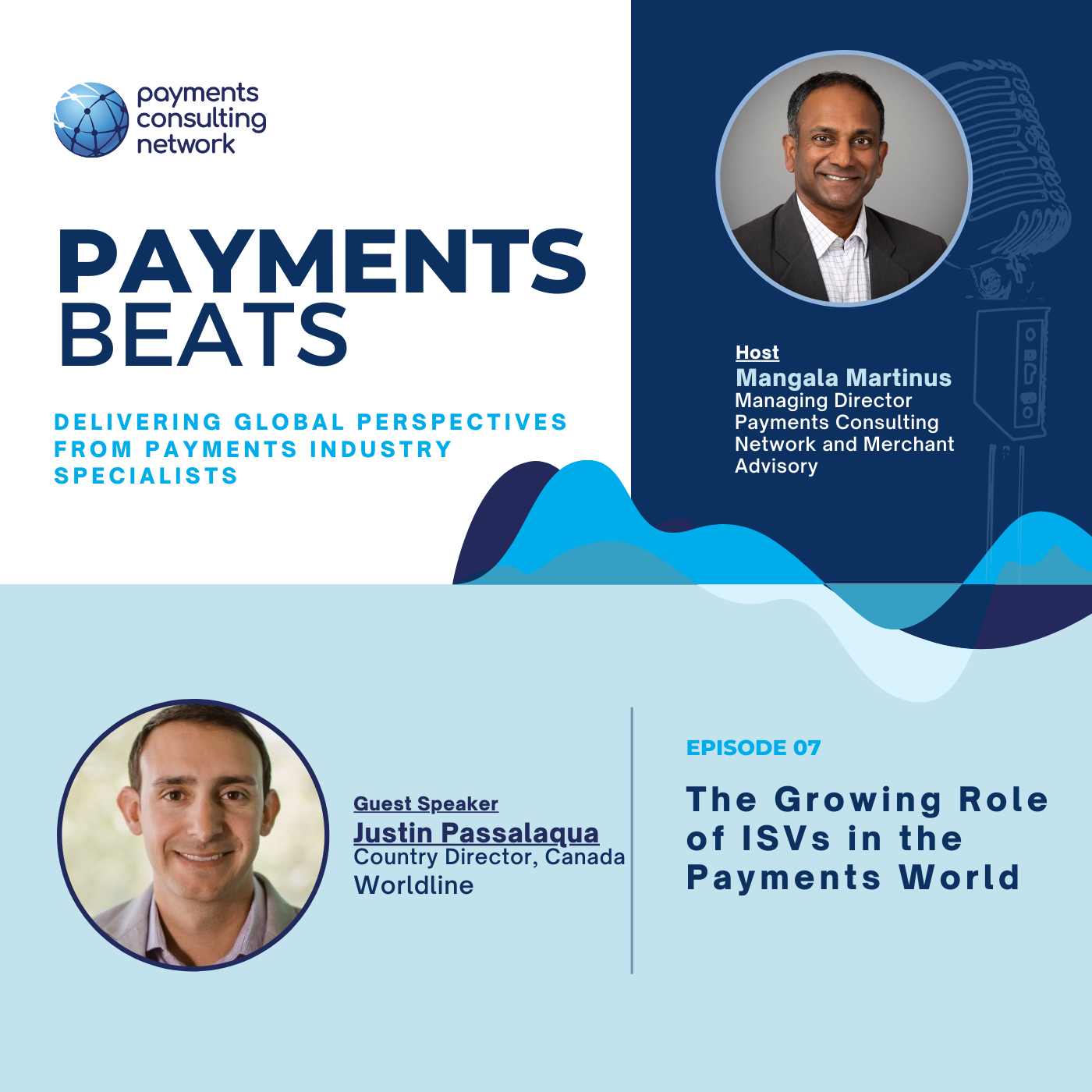 payments consulting network

PAYMENTS BEATS

DELIVERING GLOBAL PERSPECTIVES FROM PAYMENTS INDUSTRY SPECIALISTS

Host
Mangala Martinus
Managing Director
Payments Consulting Network and Merchant Advisory

Guest Speaker
Justin Passalaqua
Country Director, Canada
Worldline

EPISODE 07

The Growing Role of ISVs in the Payments World